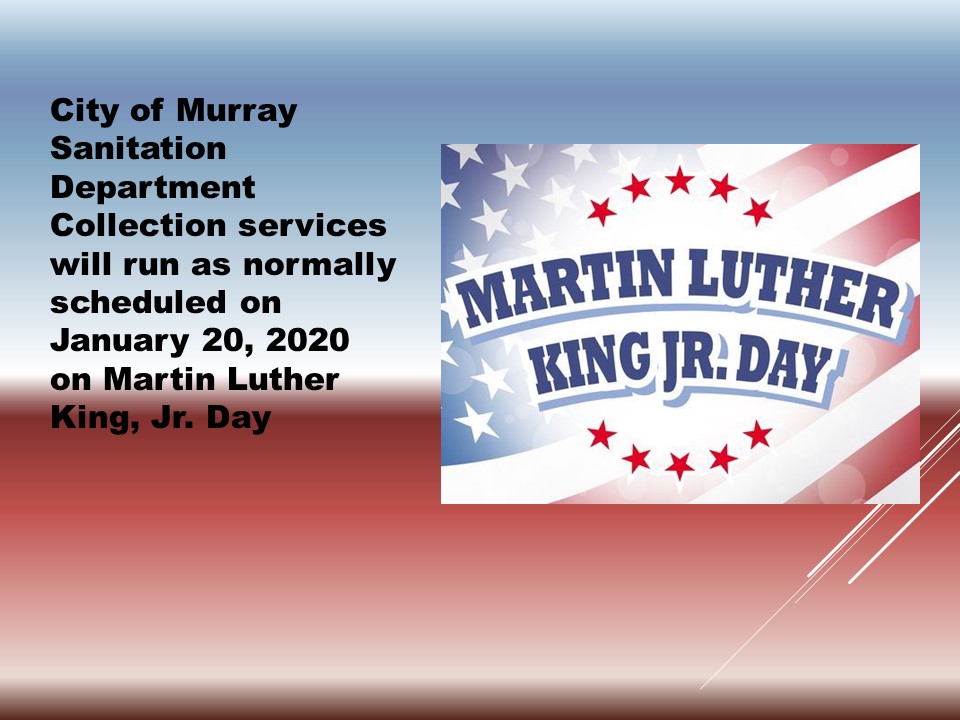 City of Murray Sanitation Department Collection services will run as normally scheduled on January 20, 2020 on Martin Luther King, Jr. Day

MARTIN LUTHER KING JR. DAY